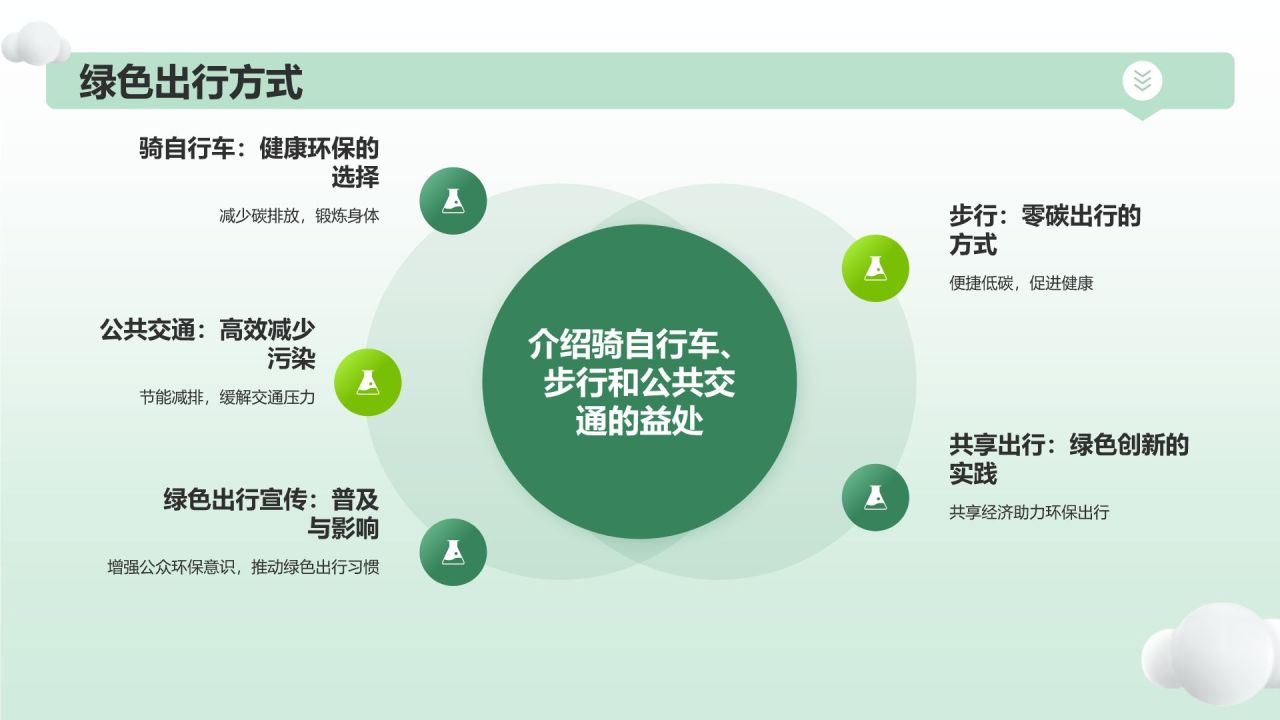 绿色出行方式

骑自行车：健康环保的选择

减少碳排放，锻炼身体

公共交通：高效减少污染

节能减排，缓解交通压力

绿色出行宣传：普及与影响

增强公众环保意识，推动绿色出行习惯

介绍骑自行车、步行和公共交通的益处

步行：零碳出行的方式

便捷低碳，促进健康

共享出行：绿色创新的实践

共享经济助力环保出行